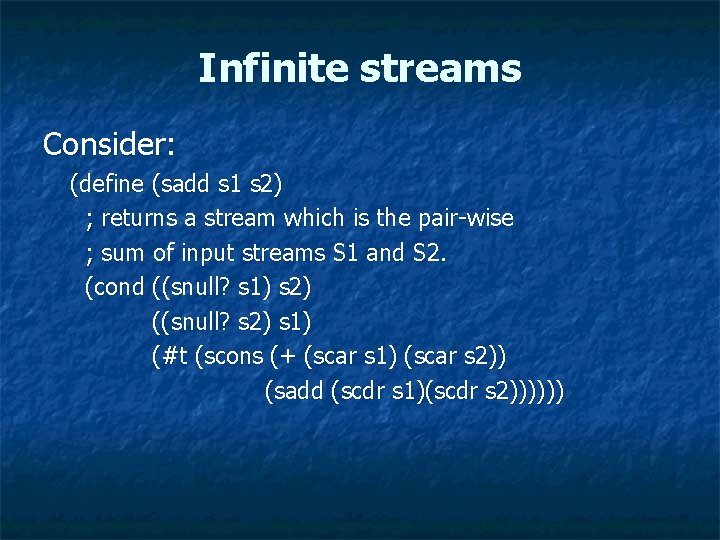 Infinite streams

Consider:

(define (sadd s1 s2)
; returns a stream which is the pair-wise
; sum of input streams S1 and S2.
(cond ((snull? s1) s2)
((snull? s2) s1)
(#t (scons (+ (scar s1) (scar s2))
(sadd (scdr s1)(scdr s2))))))